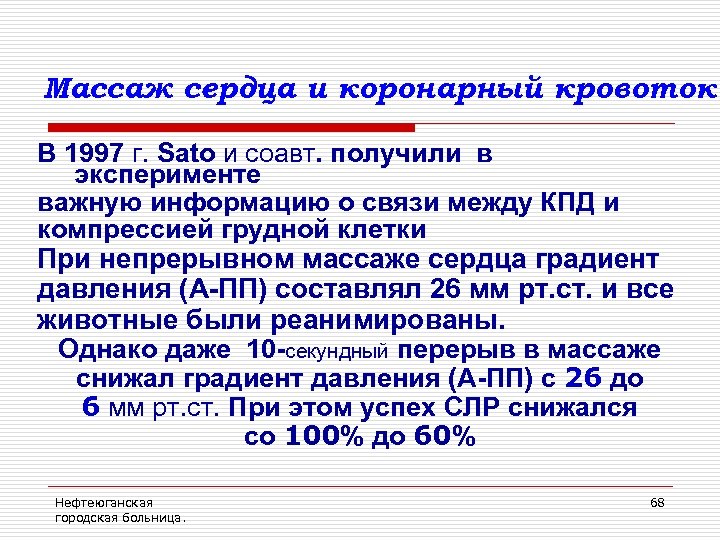 Массаж сердца и коронарный кровоток

В 1997 г. Sato и соавт. получили в эксперименте важную информацию о связи между КПД и компрессией грудной клетки

При непрерывном массаже сердца градиент давления (А-ПП) составлял 26 мм рт.ст. и все животные были реанимированы.

Однако даже 10-секундный перерыв в массаже снижал градиент давления (А-ПП) с 26 до 6 мм рт.ст. При этом успех СЛР снижался со 100% до 60%

Нефтеюганская городская больница.

68